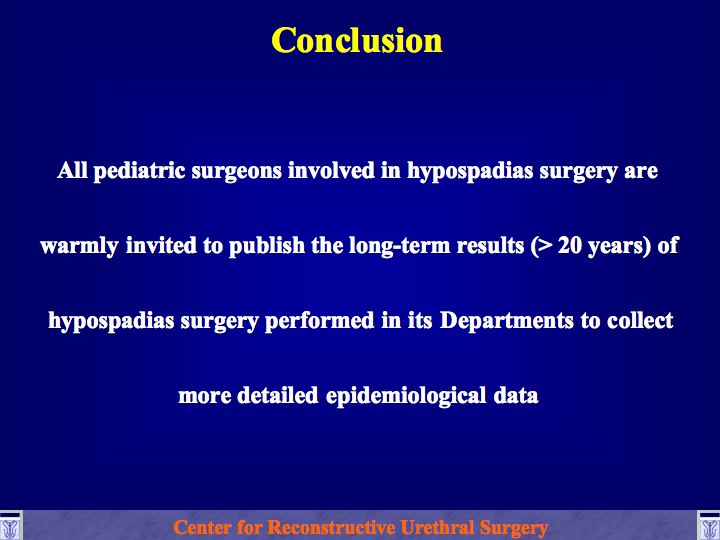 Conclusion

All pediatric surgeons involved in hypospadias surgery are warmly invited to publish the long-term results (> 20 years) of hypospadias surgery performed in its Departments to collect more detailed epidemiological data

Center for Reconstructive Urethral Surgery